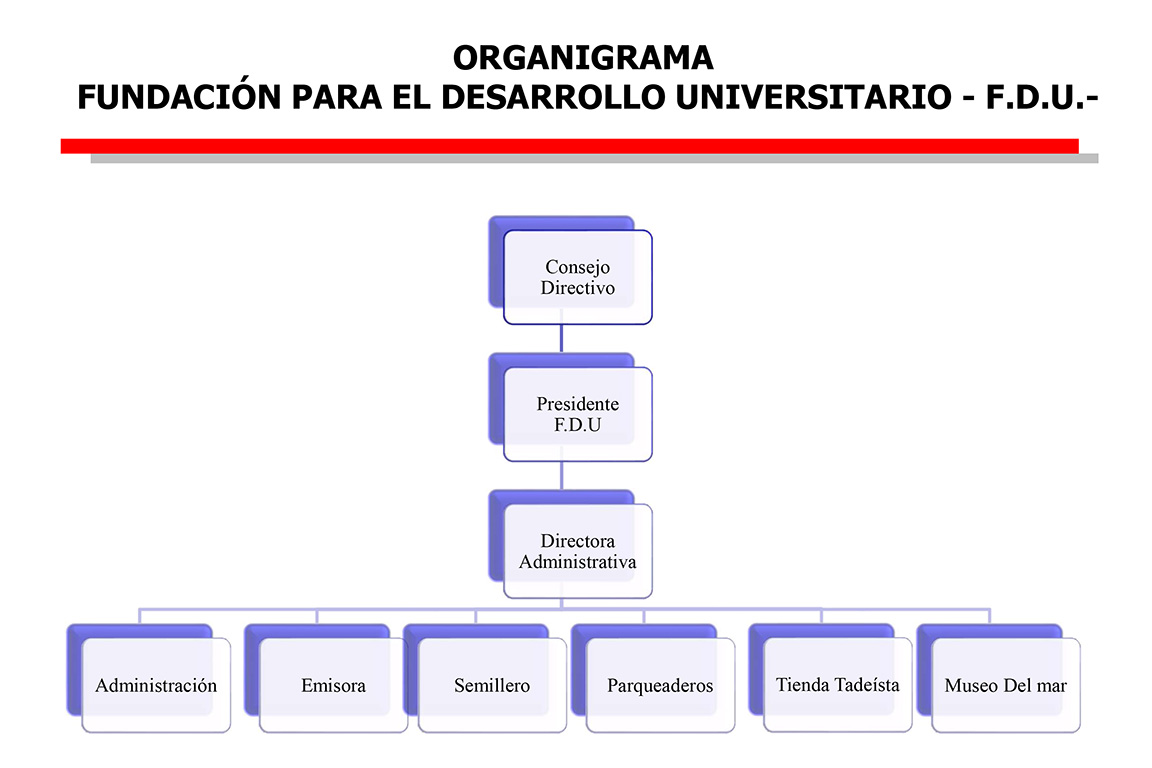 ORGANIGRAMA
FUNDACIÓN PARA EL DESARROLLO UNIVERSITARIO - F.D.U.-

Consejo Directivo

Presidente F.D.U

Directora Administrativa

Administración

Emisora

Semillero

Parqueaderos

Tienda Tadeísta

Museo Del mar